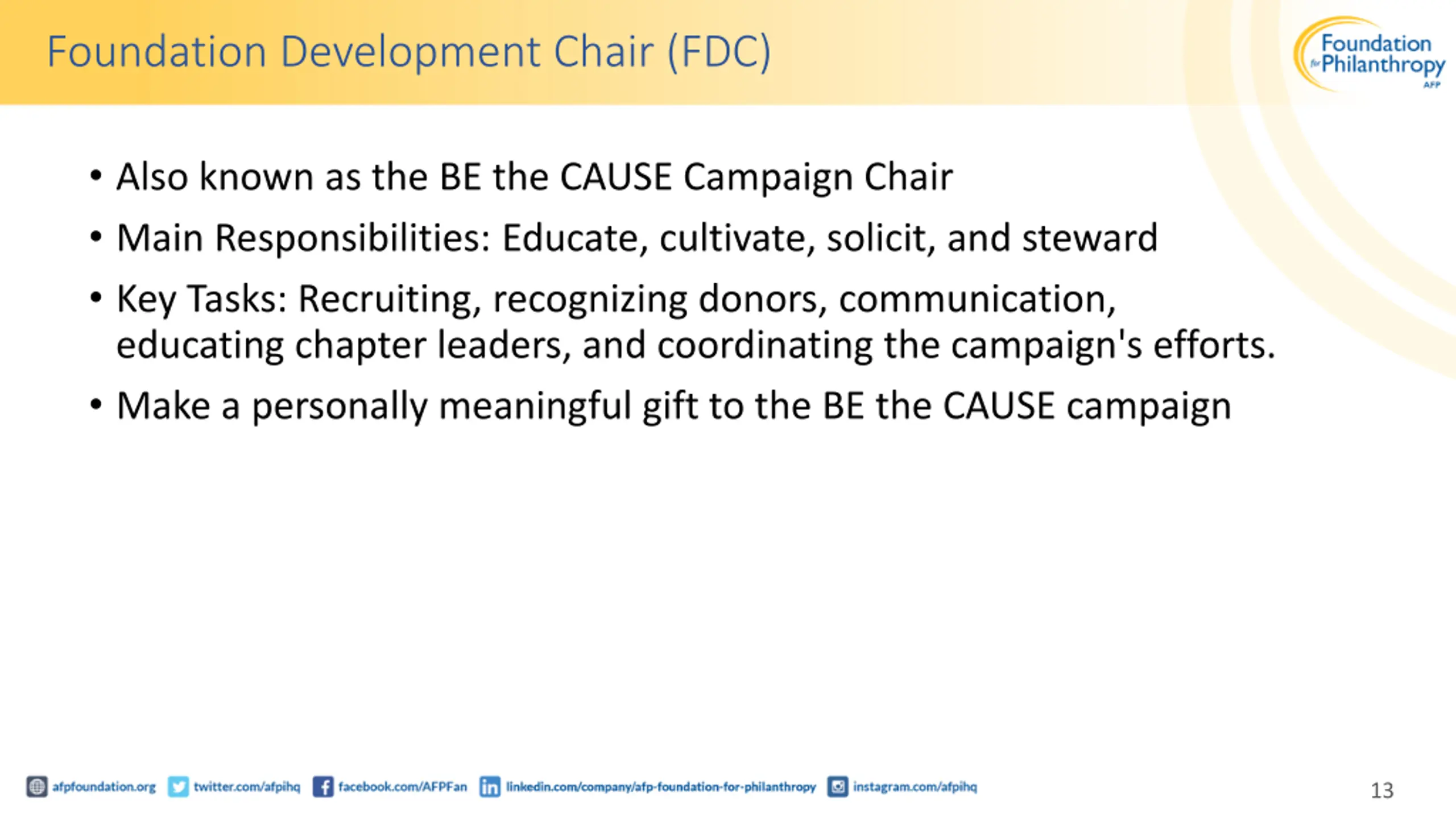 Foundation Development Chair (FDC)

Foundation for Philanthropy AFP

• Also known as the BE the CAUSE Campaign Chair
• Main Responsibilities: Educate, cultivate, solicit, and steward
• Key Tasks: Recruiting, recognizing donors, communication, educating chapter leaders, and coordinating the campaign's efforts.
• Make a personally meaningful gift to the BE the CAUSE campaign

afpfoundation.org twitter.com/afpihq facebook.com/AFPFan linkedin.com/company/afp-foundation-for-philanthropy instagram.com/afpihq

13